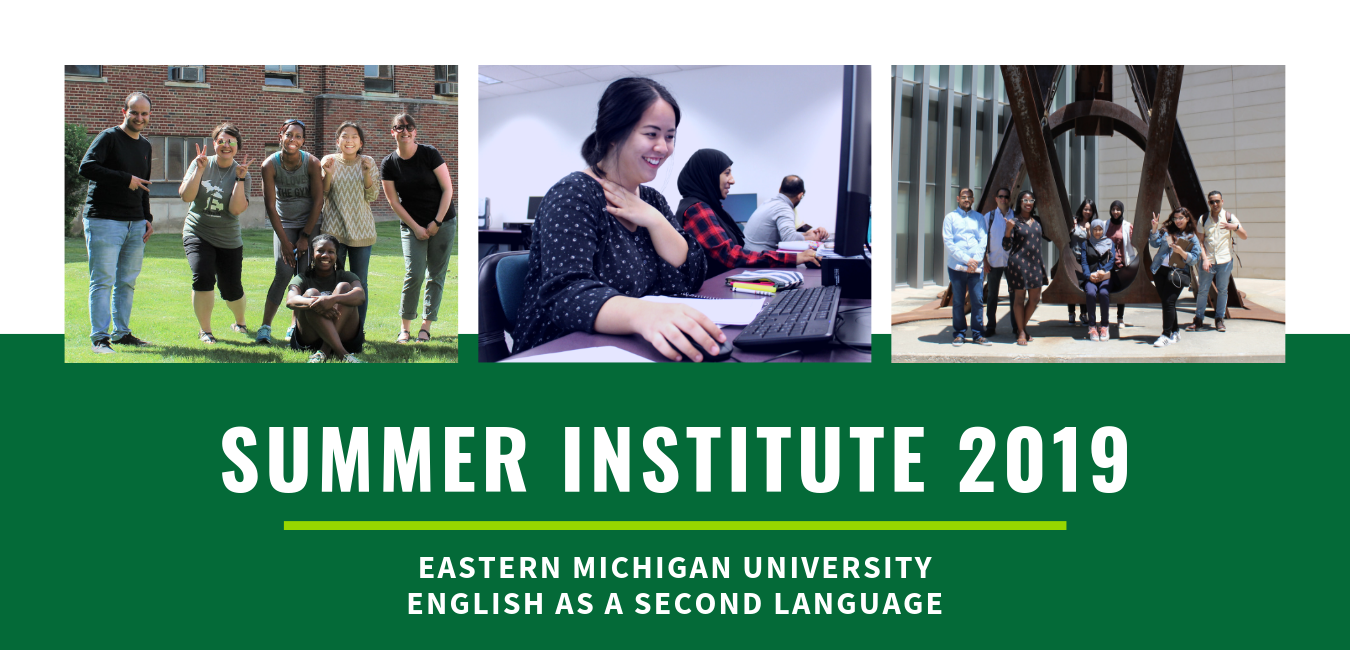 SUMMER INSTITUTE 2019

EASTERN MICHIGAN UNIVERSITY
ENGLISH AS A SECOND LANGUAGE